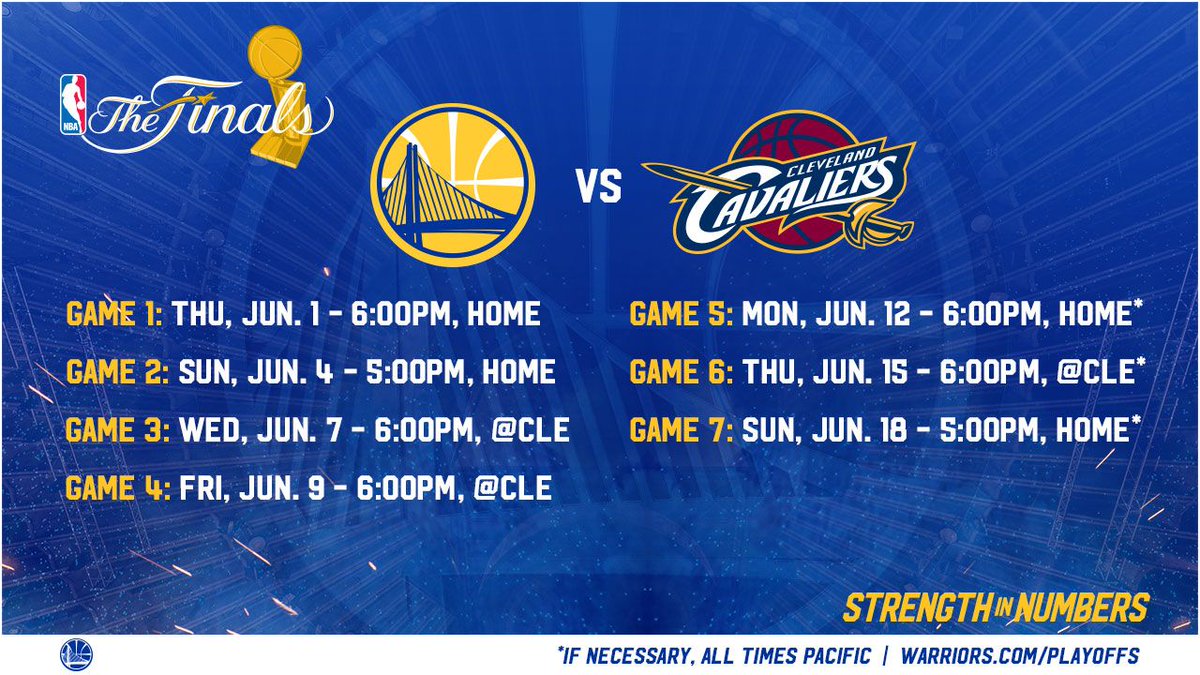 NBA The Finals

VS

CLEVELAND CAVALIERS

GAME 1: THU, JUN. 1 - 6:00PM, HOME

GAME 2: SUN, JUN. 4 - 5:00PM, HOME

GAME 3: WED, JUN. 7 - 6:00PM, @CLE

GAME 4: FRI, JUN. 9 - 6:00PM, @CLE

GAME 5: MON, JUN. 12 - 6:00PM, HOME*

GAME 6: THU, JUN. 15 - 6:00PM, @CLE*

GAME 7: SUN, JUN. 18 - 5:00PM, HOME*

STRENGTH IN NUMBERS

*IF NECESSARY, ALL TIMES PACIFIC | WARRIORS.COM/PLAYOFFS